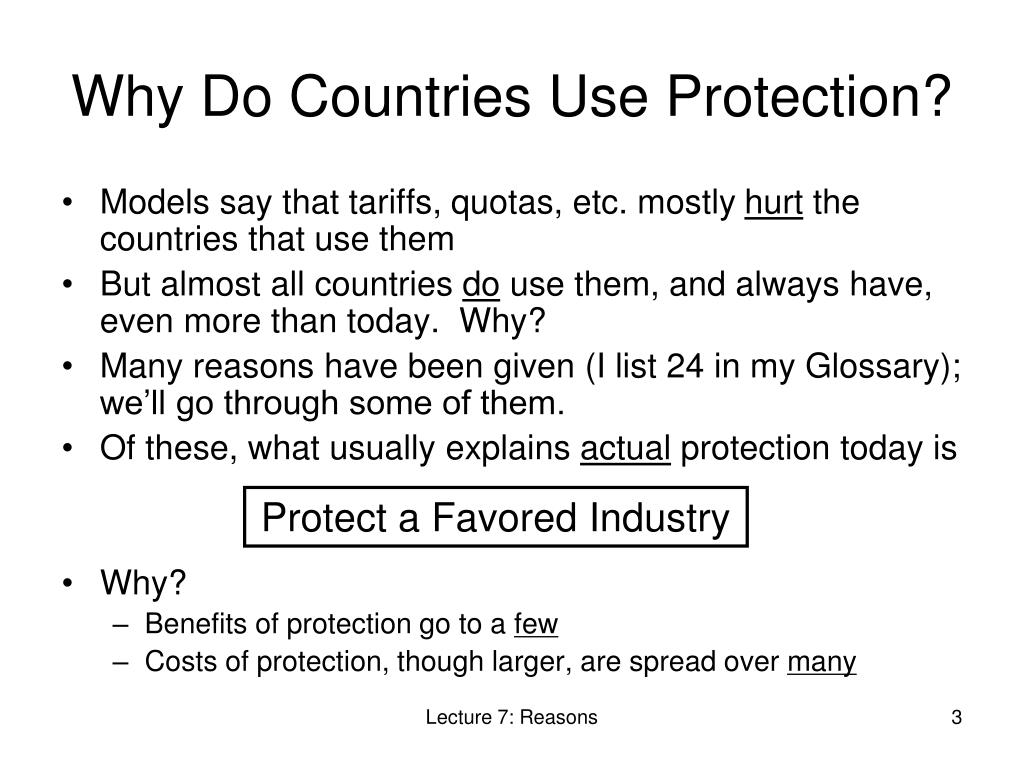 Why Do Countries Use Protection?

• Models say that tariffs, quotas, etc. mostly hurt the countries that use them
• But almost all countries do use them, and always have, even more than today. Why?
• Many reasons have been given (I list 24 in my Glossary); we'll go through some of them.
• Of these, what usually explains actual protection today is

Protect a Favored Industry

• Why?
– Benefits of protection go to a few
– Costs of protection, though larger, are spread over many

Lecture 7: Reasons

3